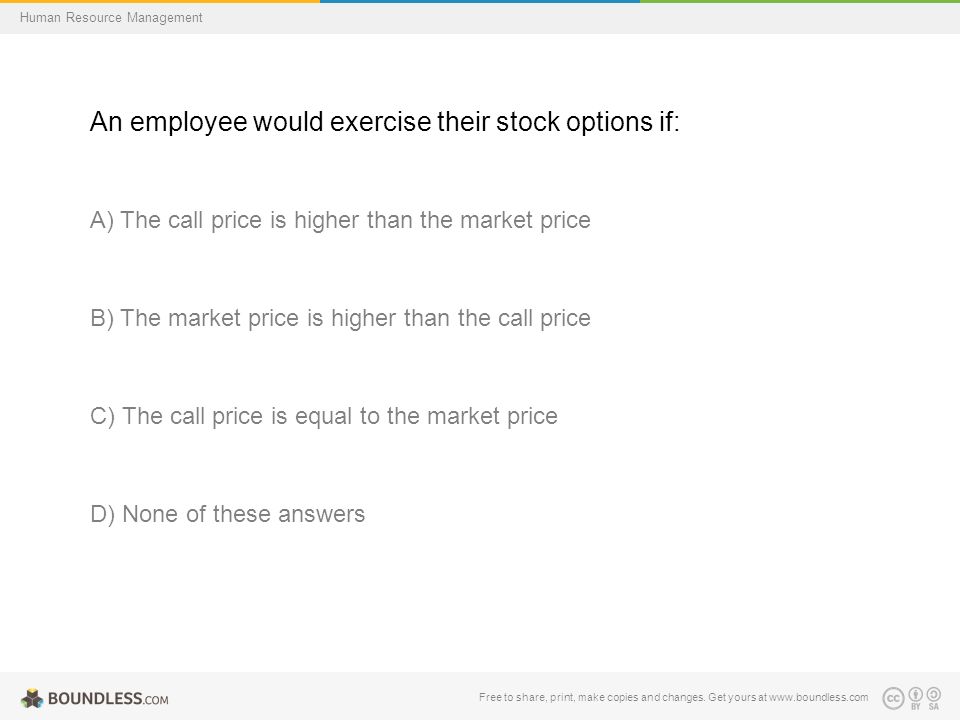 Human Resource Management

An employee would exercise their stock options if:

A) The call price is higher than the market price

B) The market price is higher than the call price

C) The call price is equal to the market price

D) None of these answers

BOUNDLESS.COM

Free to share, print, make copies and changes. Get yours at www.boundless.com

cc BY SA